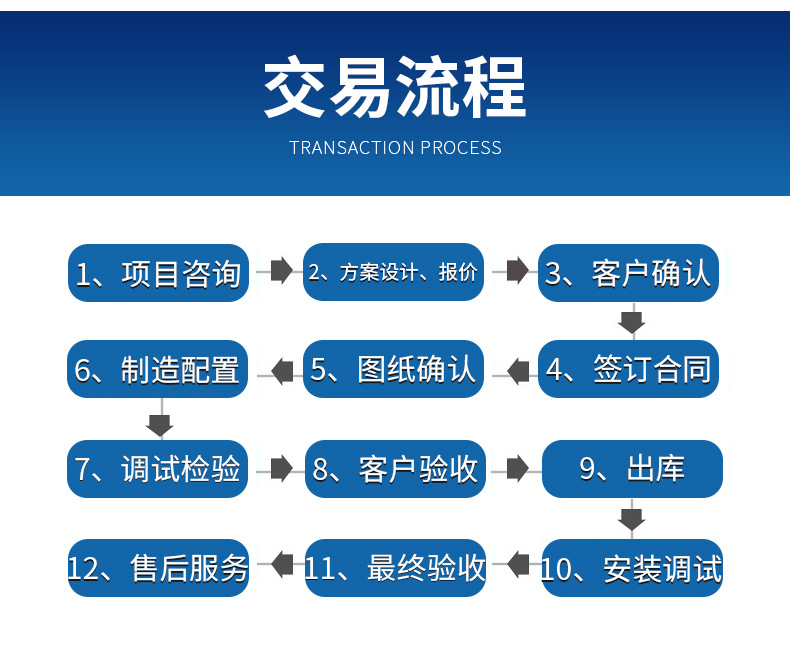 交易流程

TRANSACTION PROCESS

1、项目咨询

2、方案设计、报价

3、客户确认

4、签订合同

5、图纸确认

6、制造配置

7、调试检验

8、客户验收

9、出库

10、安装调试

11、最终验收

12、售后服务